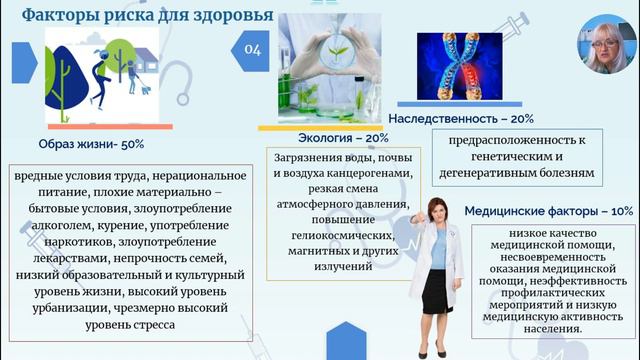 Факторы риска для здоровья

04

Образ жизни- 50%

вредные условия труда, нерациональное питание, плохие материально – бытовые условия, злоупотребление алкоголем, курение, употребление наркотиков, злоупотребление лекарствами, непрочность семей, низкий образовательный и культурный уровень жизни, высокий уровень урбанизации, чрезмерно высокий уровень стресса

Экология – 20%

Загрязнения воды, почвы и воздуха канцерогенами, резкая смена атмосферного давления, повышение гелиокосмических, магнитных и других излучений

Наследственность – 20%

предрасположенность к генетическим и дегенеративным болезням

Медицинские факторы – 10%

низкое качество медицинской помощи, несвоевременность оказания медицинской помощи, неэффективность профилактических мероприятий и низкую медицинскую активность населения.